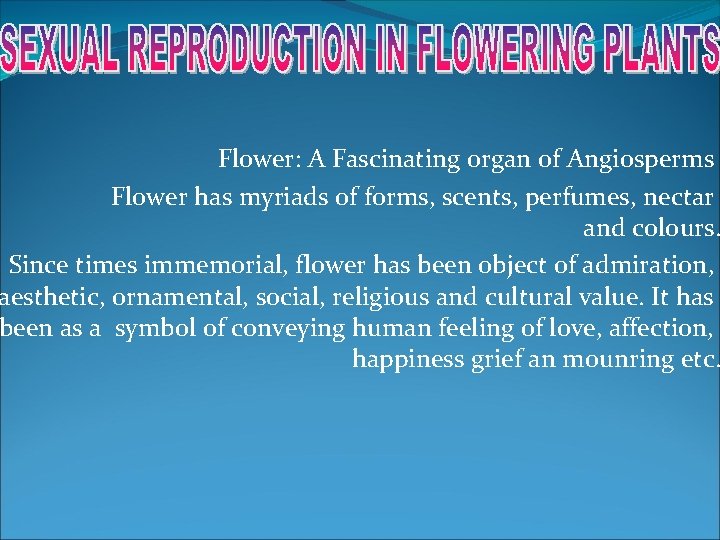 SEXUAL REPRODUCTION IN FLOWERING PLANTS

Flower: A Fascinating organ of Angiosperms

Flower has myriads of forms, scents, perfumes, nectar and colours.

Since times immemorial, flower has been object of admiration, aesthetic, ornamental, social, religious and cultural value. It has been as a symbol of conveying human feeling of love, affection, happiness grief an mounring etc.